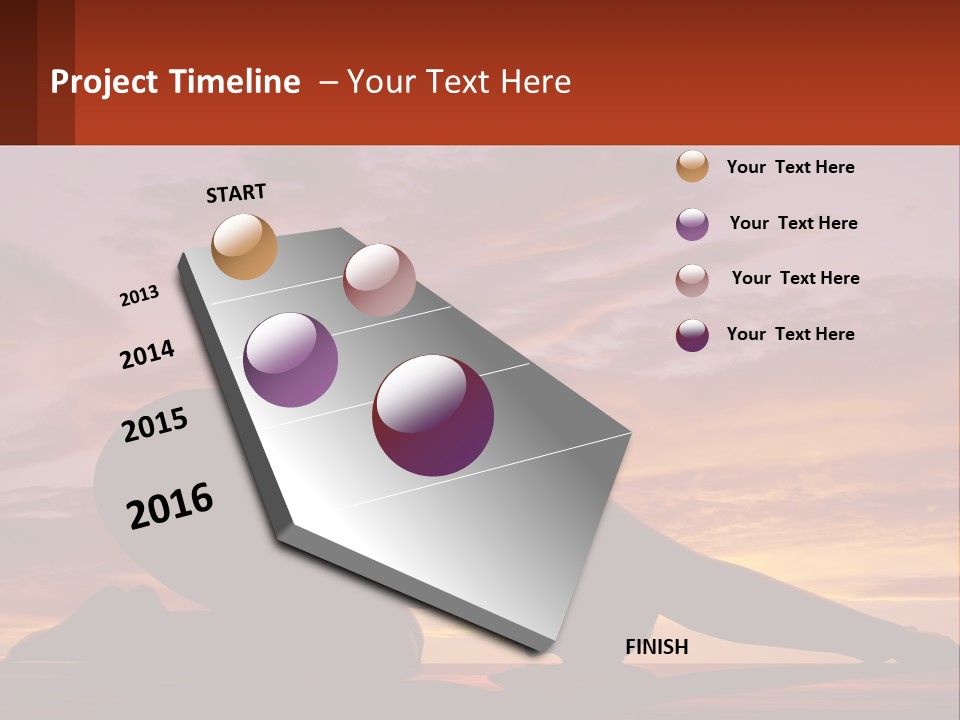 Project Timeline – Your Text Here

START

2013

2014

2015

2016

FINISH

Your Text Here

Your Text Here

Your Text Here

Your Text Here